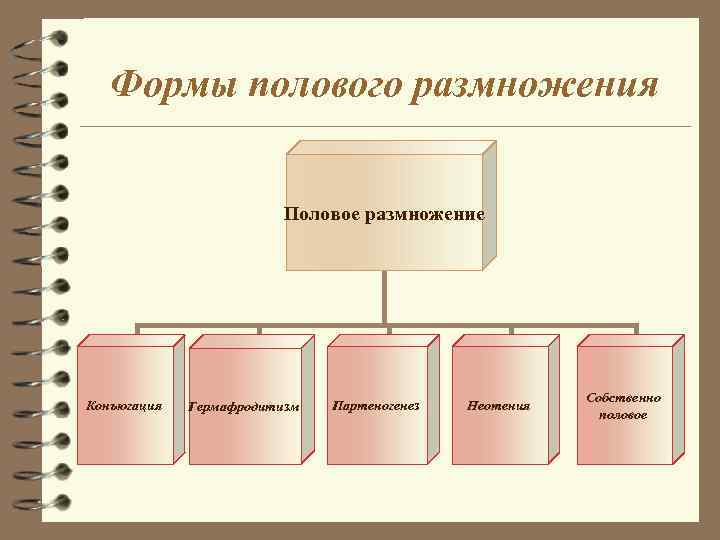 Формы полового размножения

Половое размножение

Конъюгация

Гермафродитизм

Партеногенез

Неотения

Собственно половое